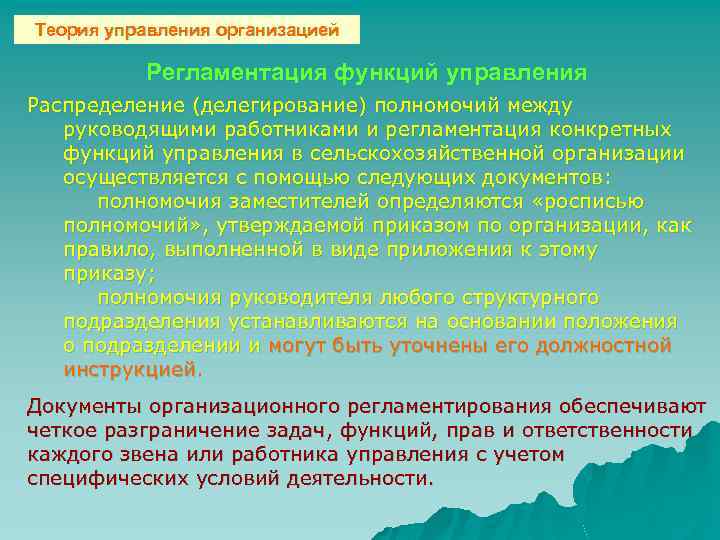 Теория управления организацией

Регламентация функций управления

Распределение (делегирование) полномочий между руководящими работниками и регламентация конкретных функций управления в сельскохозяйственной организации осуществляется с помощью следующих документов:

полномочия заместителей определяются «росписью полномочий», утверждаемой приказом по организации, как правило, выполненной в виде приложения к этому приказу;

полномочия руководителя любого структурного подразделения устанавливаются на основании положения о подразделении и могут быть уточнены его должностной инструкцией.

Документы организационного регламентирования обеспечивают четкое разграничение задач, функций, прав и ответственности каждого звена или работника управления с учетом специфических условий деятельности.